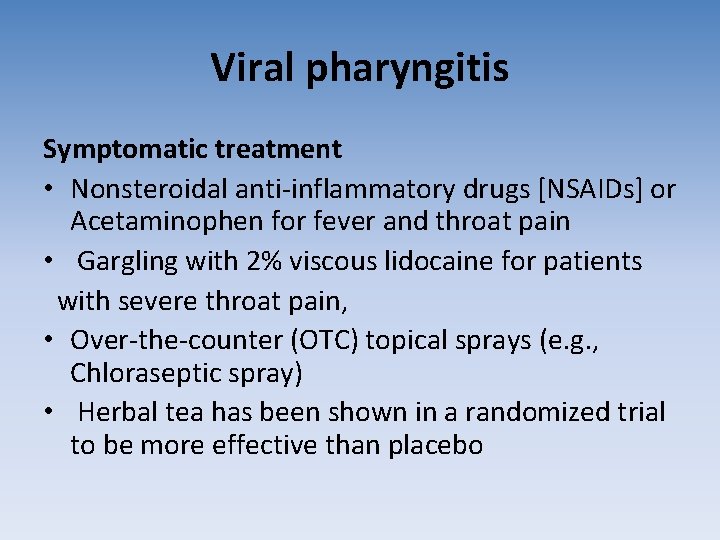 Viral pharyngitis

Symptomatic treatment

• Nonsteroidal anti-inflammatory drugs [NSAIDs] or Acetaminophen for fever and throat pain

• Gargling with 2% viscous lidocaine for patients with severe throat pain,

• Over-the-counter (OTC) topical sprays (e.g., Chloraseptic spray)

• Herbal tea has been shown in a randomized trial to be more effective than placebo